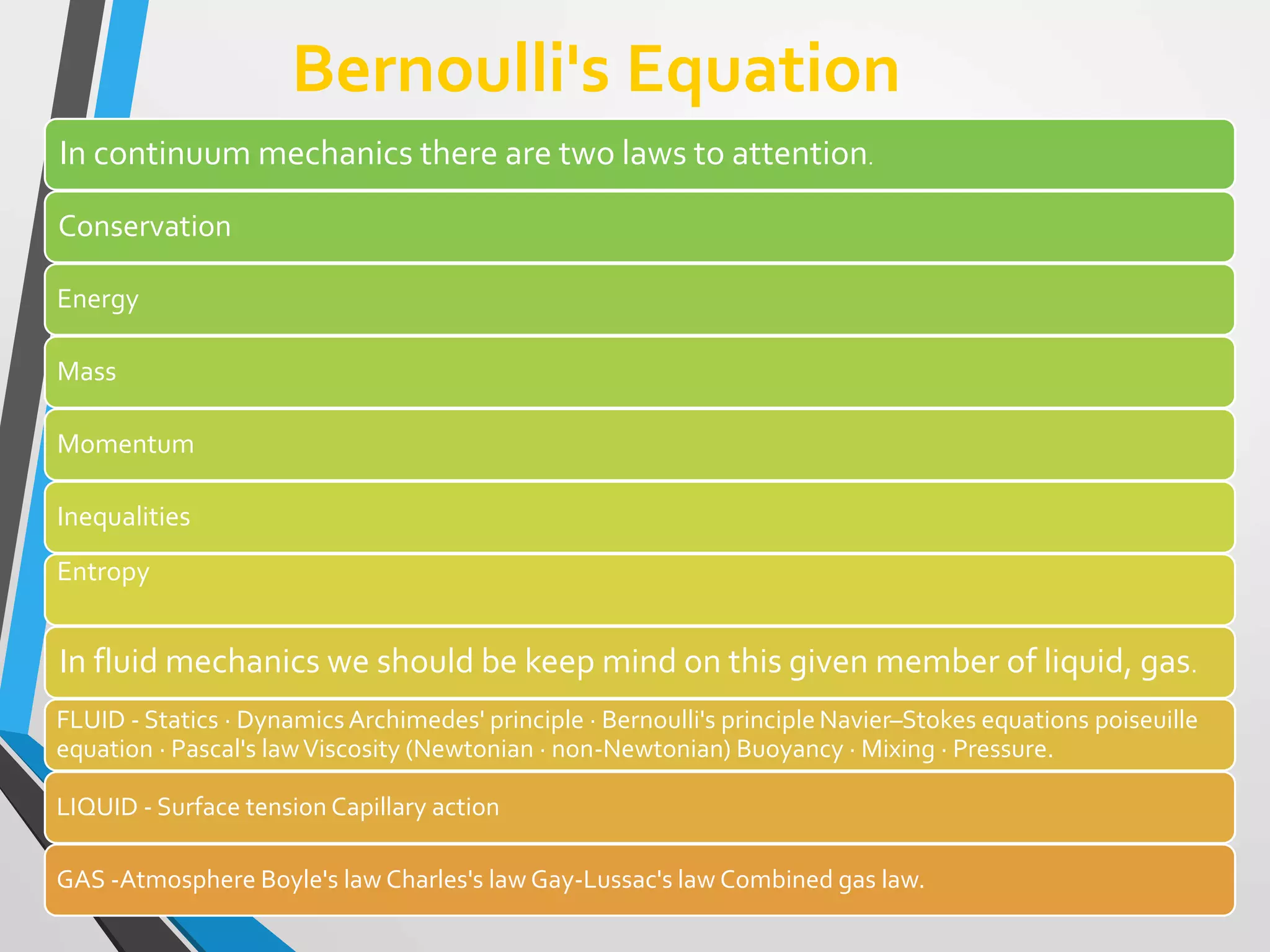 Bernoulli's Equation

In continuum mechanics there are two laws to attention.

Conservation

Energy

Mass

Momentum

Inequalities

Entropy

In fluid mechanics we should be keep mind on this given member of liquid, gas.

FLUID - Statics · Dynamics Archimedes' principle · Bernoulli's principle Navier–Stokes equations poiseuille equation · Pascal's law Viscosity (Newtonian · non-Newtonian) Buoyancy · Mixing · Pressure.

LIQUID - Surface tension Capillary action

GAS -Atmosphere Boyle's law Charles's law Gay-Lussac's law Combined gas law.